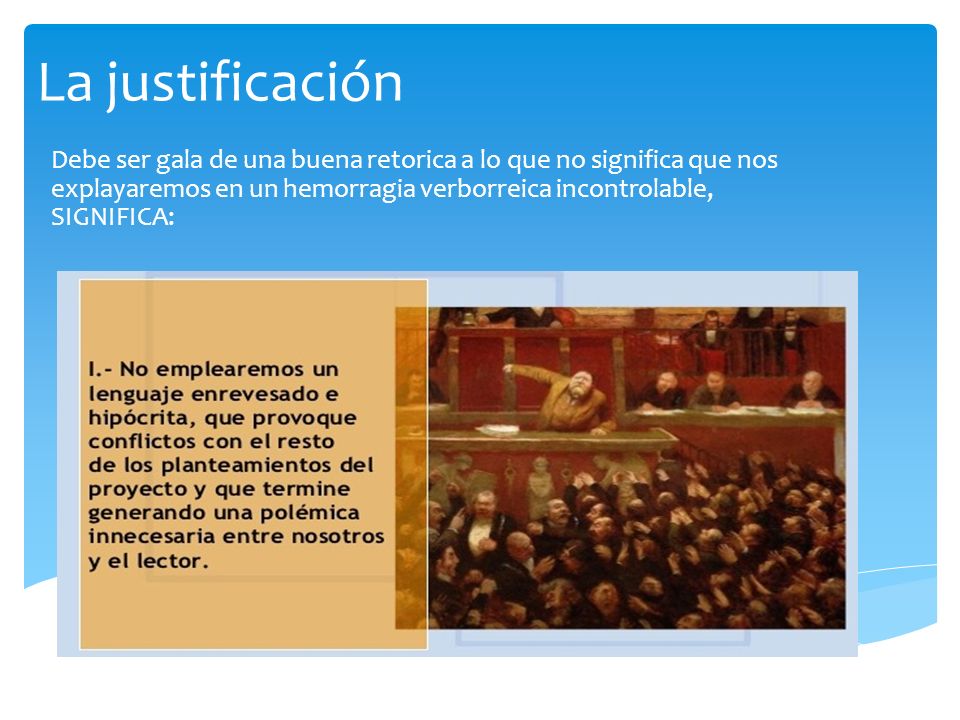 La justificación

Debe ser gala de una buena retorica a lo que no significa que nos explayaremos en un hemorragia verborreica incontrolable, SIGNIFICA:

I.- No emplearemos un lenguaje enrevesado e hipócrita, que provoque conflictos con el resto de los planteamientos del proyecto y que termine generando una polémica innecesaria entre nosotros y el lector.